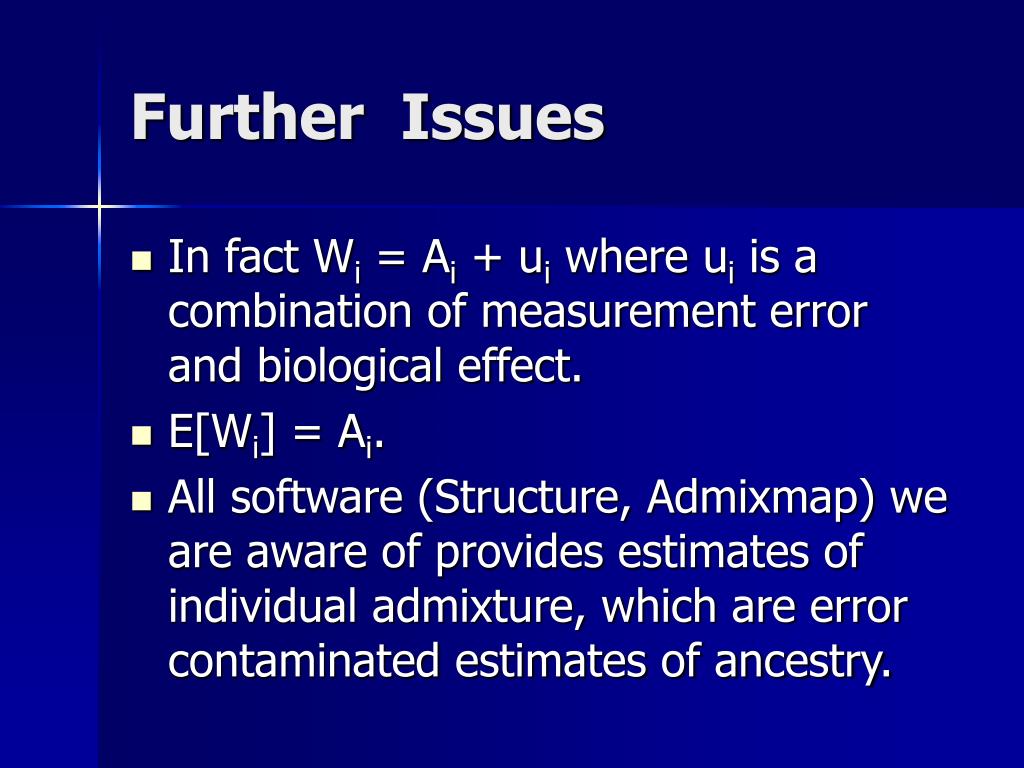 Further Issues

- In fact $W_i = A_i + u_i$ where $u_i$ is a combination of measurement error and biological effect.
- $E[W_i] = A_i$.
- All software (Structure, Admixmap) we are aware of provides estimates of individual admixture, which are error contaminated estimates of ancestry.